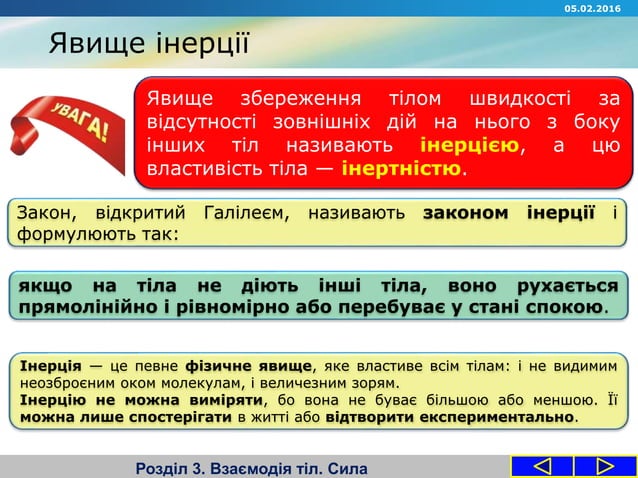 05.02.2016

Явище інерції

УВАГА!

Явище збереження тілом швидкості за відсутності зовнішніх дій на нього з боку інших тіл називають інерцією, а цю властивість тіла — інертністю.

Закон, відкритий Галілеєм, називають законом інерції і формулюють так:

якщо на тіла не діють інші тіла, воно рухається прямолінійно і рівномірно або перебуває у стані спокою.

Інерція — це певне фізичне явище, яке властиве всім тілам: і не видимим неозброєним оком молекулам, і величезним зорям.
Інерцію не можна виміряти, бо вона не буває більшою або меншою. Її можна лише спостерігати в житті або відтворити експериментально.

Розділ 3. Взаємодія тіл. Сила